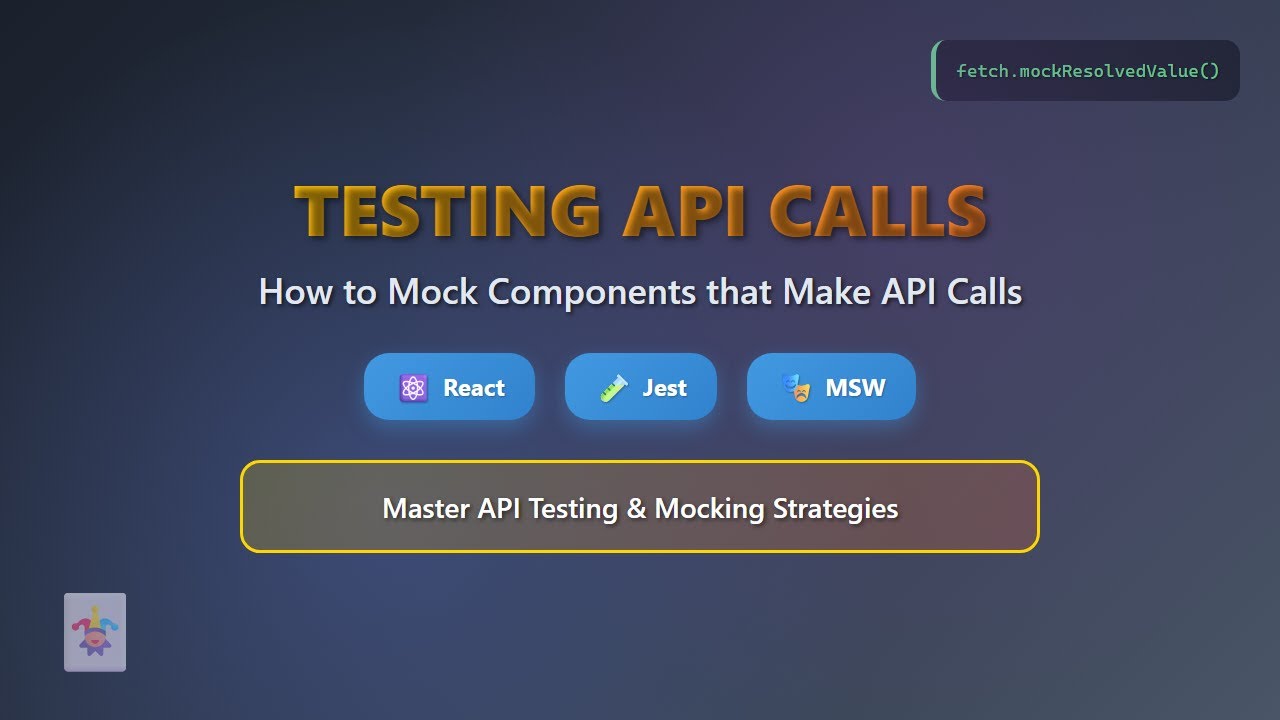 fetch.mockResolvedValue()

TESTING API CALLS

How to Mock Components that Make API Calls

React Jest MSW

Master API Testing & Mocking Strategies